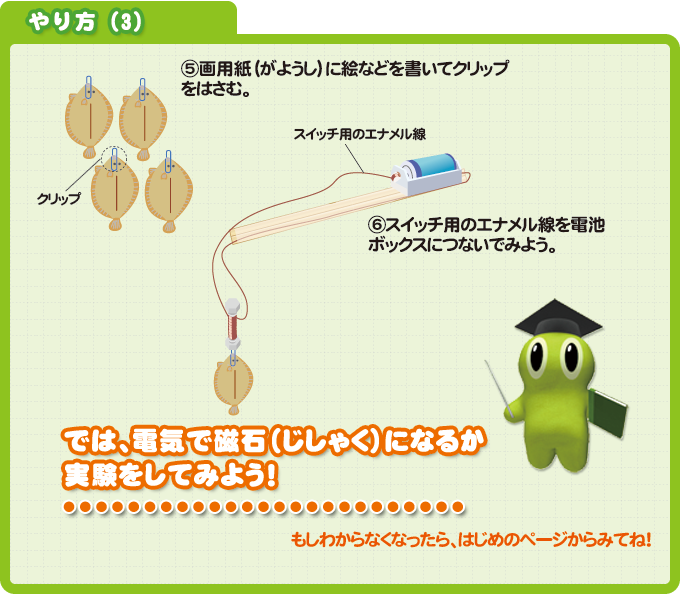 やり方（3）

⑤画用紙（がようし）に絵などを書いてクリップをはさむ。

クリップ

スイッチ用のエナメル線

⑥スイッチ用のエナメル線を電池ボックスにつないでみよう。

では、電気で磁石（じしゃく）になるか実験をしてみよう！

もしわからなくなったら、はじめのページからみてね！